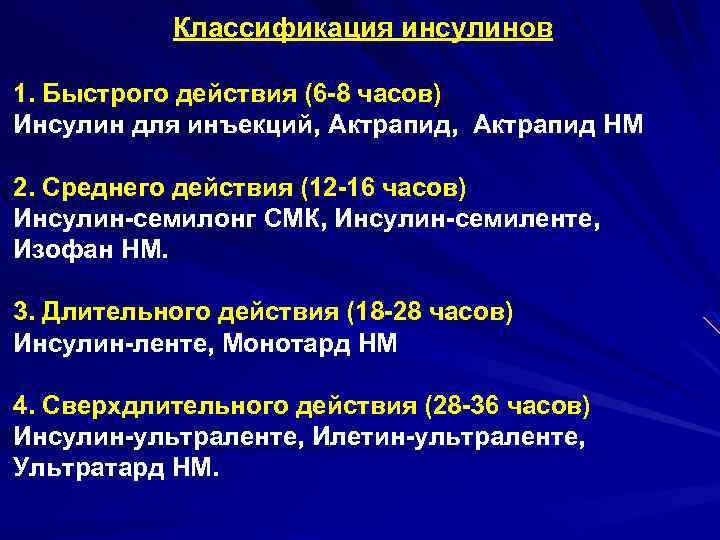 Классификация инсулинов

1. Быстрого действия (6-8 часов)
Инсулин для инъекций, Актрапид, Актрапид НМ

2. Среднего действия (12-16 часов)
Инсулин-семилонг СМК, Инсулин-семиленте, Изофан НМ.

3. Длительного действия (18-28 часов)
Инсулин-ленте, Монотард НМ

4. Сверхдлительного действия (28-36 часов)
Инсулин-ультраленте, Илетин-ультраленте, Ультратард НМ.